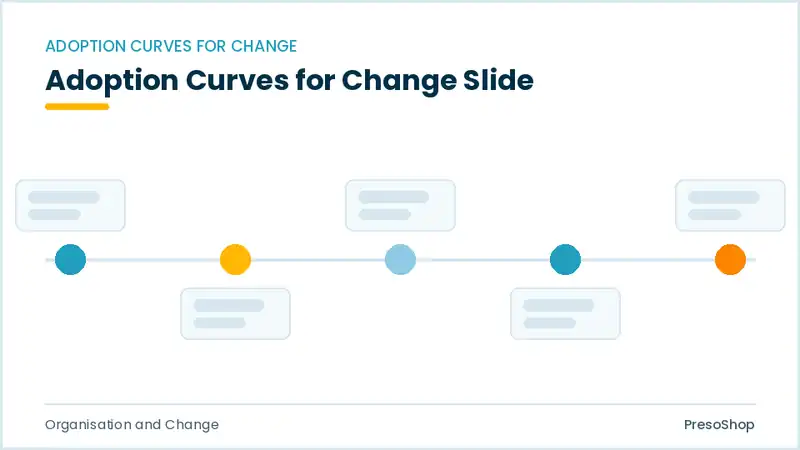 ADOPTION CURVES FOR CHANGE

Adoption Curves for Change Slide

Organisation and Change

PresoShop